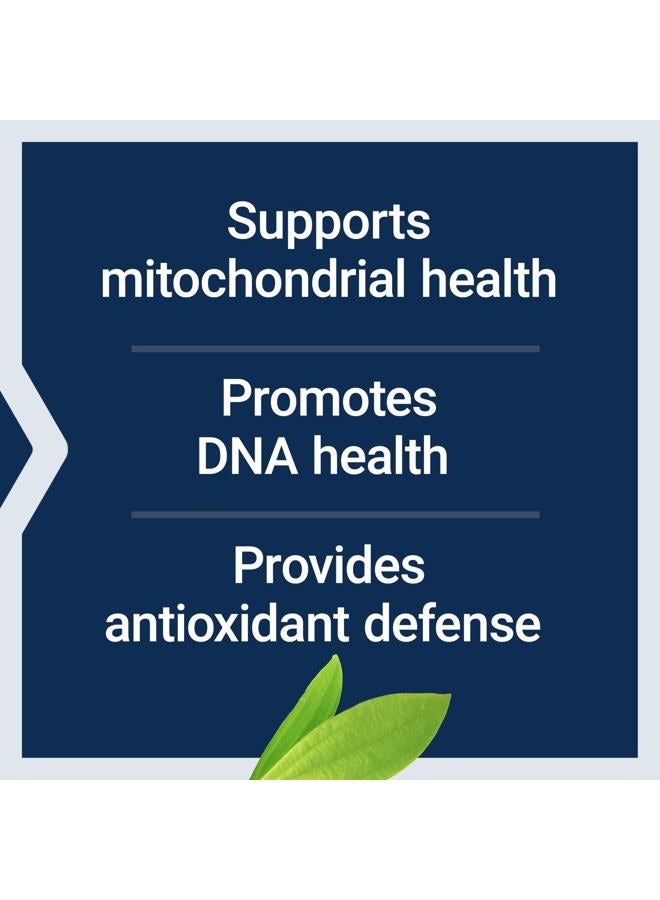 Supports mitochondrial health

Promotes DNA health

Provides antioxidant defense